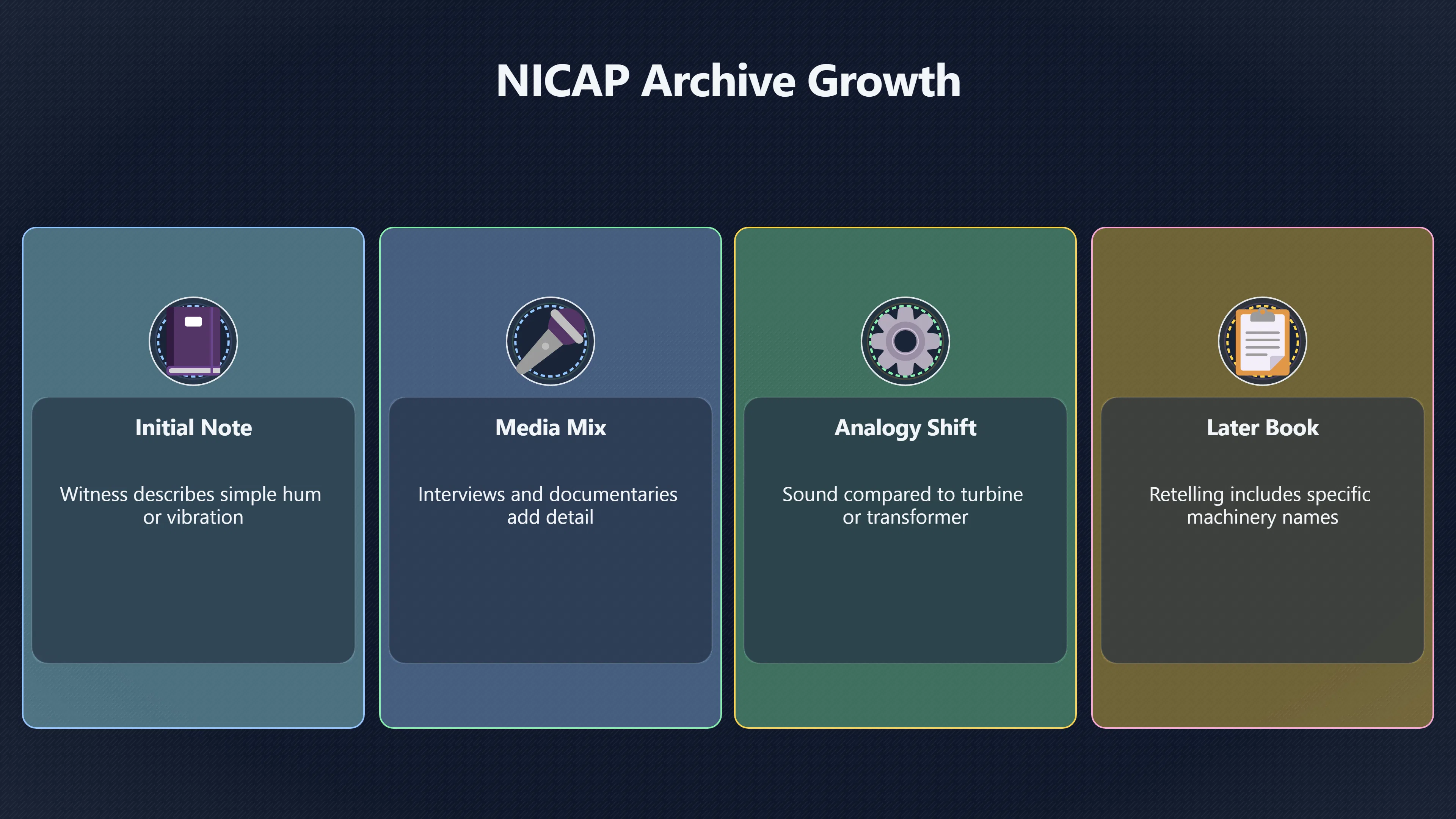 NICAP Archive Growth

Initial Note

Witness describes simple hum or vibration

Media Mix

Interviews and documentaries add detail

Analogy Shift

Sound compared to turbine or transformer

Later Book

Retelling includes specific machinery names